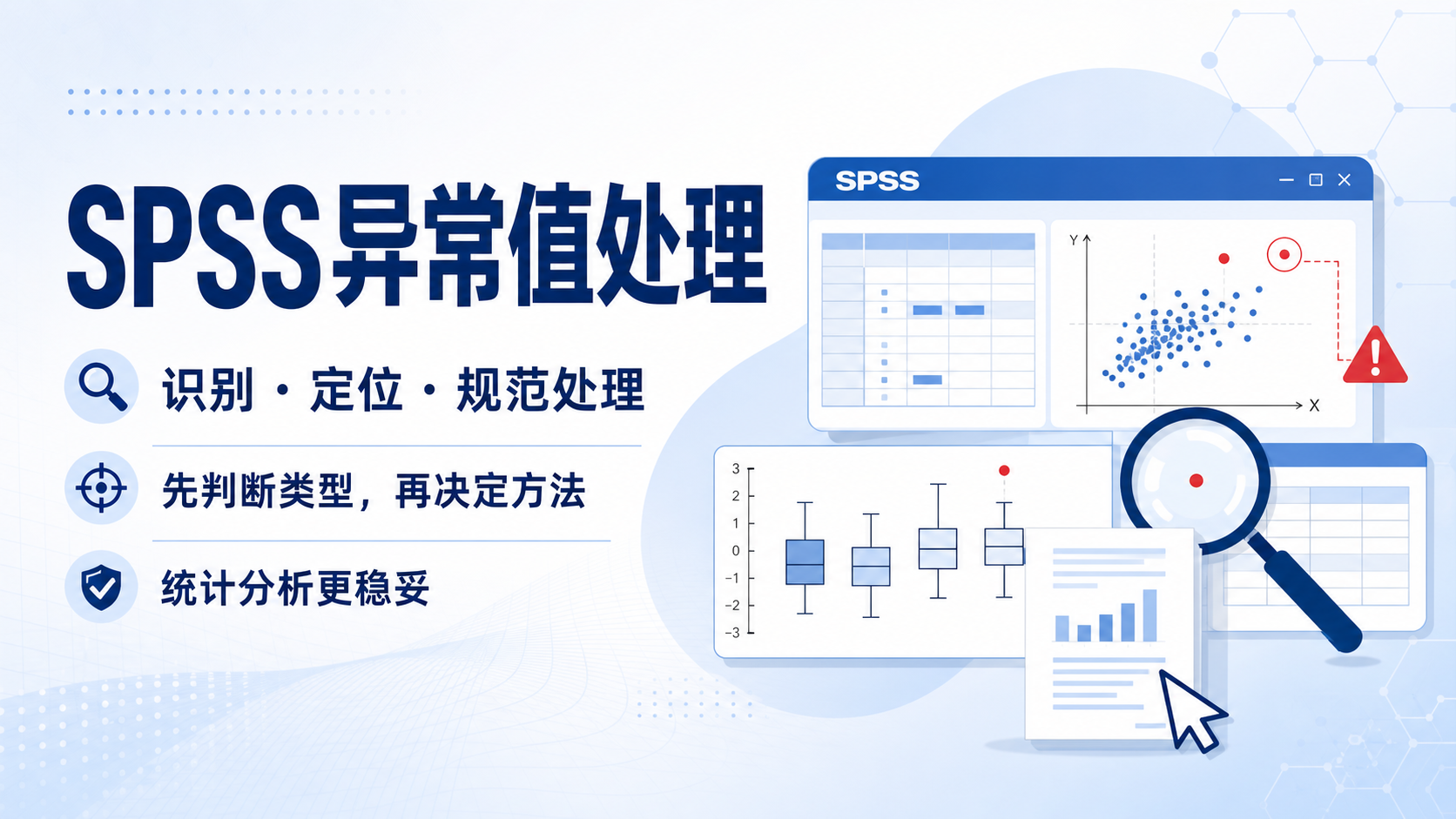 SPSS异常值处理

识别 · 定位 · 规范处理

先判断类型，再决定方法

统计分析更稳妥

SPSS

Y

X

3
2
1
0
−1
−2
−3